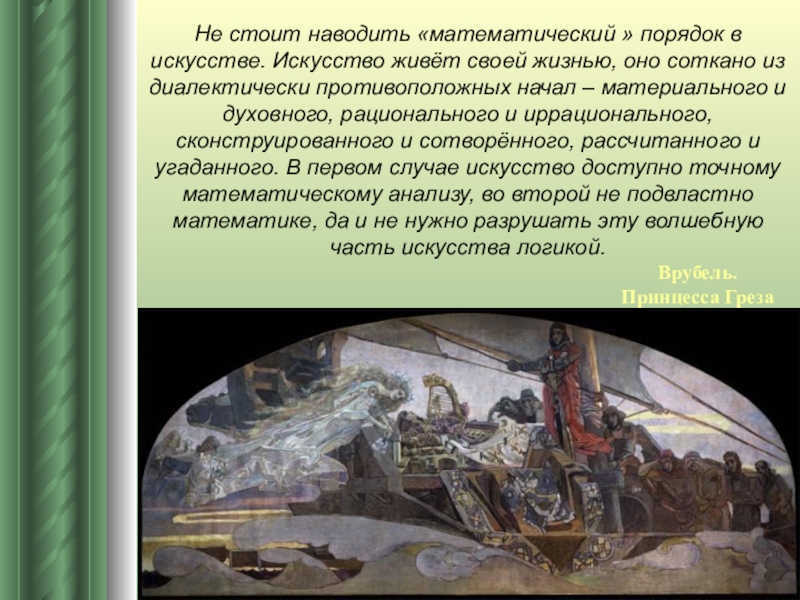 Не стоит наводить «математический » порядок в искусстве. Искусство живёт своей жизнью, оно соткано из диалектически противоположных начал – материального и духовного, рационального и иррационального, сконструированного и сотворённого, рассчитанного и угаданного. В первом случае искусство доступно точному математическому анализу, во второй не подвластно математике, да и не нужно разрушать эту волшебную часть искусства логикой.

Врубель.
Принцесса Греза